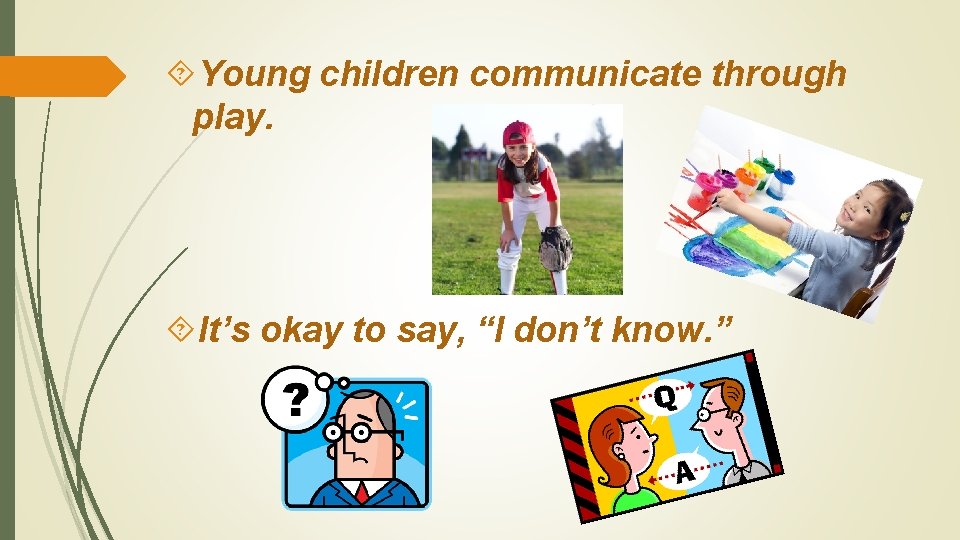 Young children communicate through play.

It's okay to say, "I don't know."

?

Q

A